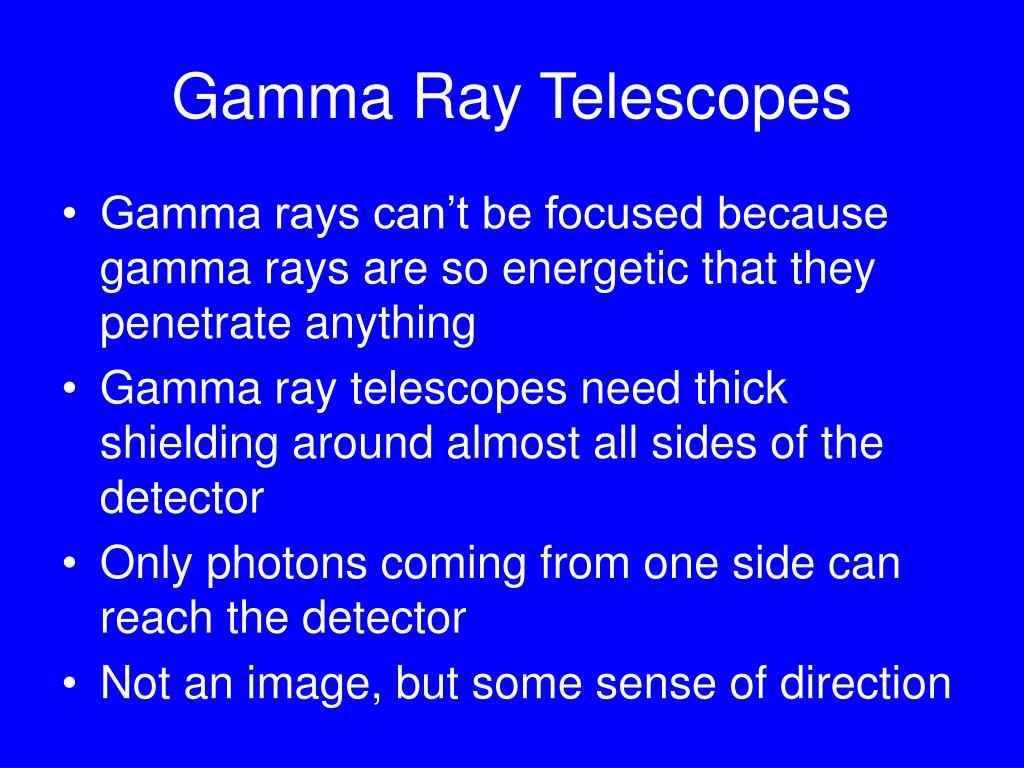 Gamma Ray Telescopes

• Gamma rays can’t be focused because gamma rays are so energetic that they penetrate anything
• Gamma ray telescopes need thick shielding around almost all sides of the detector
• Only photons coming from one side can reach the detector
• Not an image, but some sense of direction